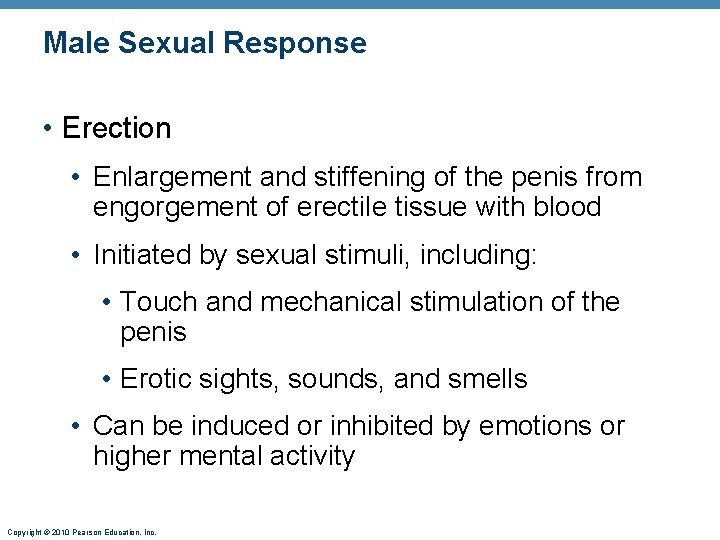 Male Sexual Response

• Erection

• Enlargement and stiffening of the penis from engorgement of erectile tissue with blood

• Initiated by sexual stimuli, including:

• Touch and mechanical stimulation of the penis

• Erotic sights, sounds, and smells

• Can be induced or inhibited by emotions or higher mental activity

Copyright © 2010 Pearson Education, Inc.